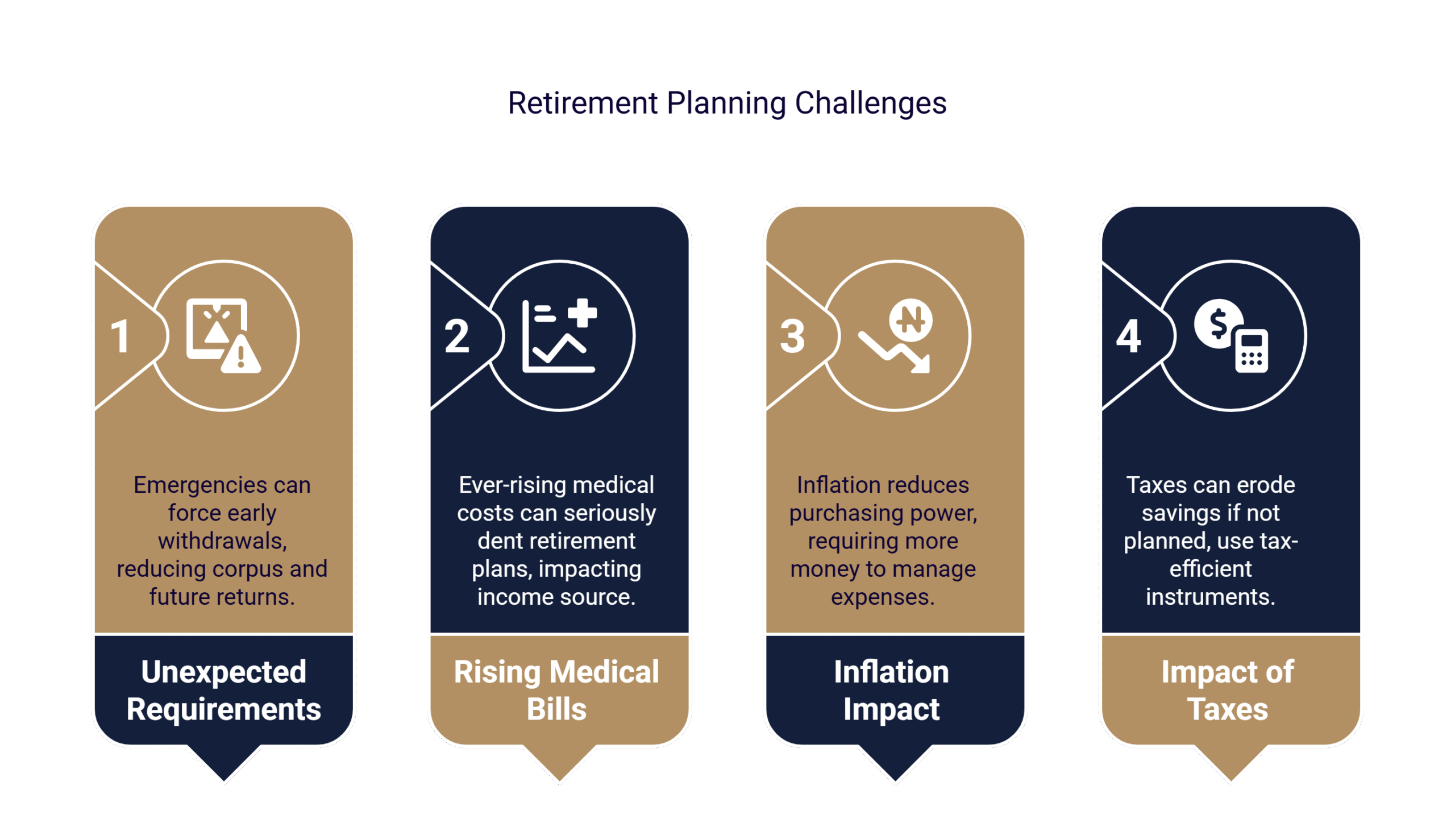 Retirement Planning Challenges

1

Emergencies can force early withdrawals, reducing corpus and future returns.

Unexpected Requirements

2

Ever-rising medical costs can seriously dent retirement plans, impacting income source.

Rising Medical Bills

3

Inflation reduces purchasing power, requiring more money to manage expenses.

Inflation Impact

4

Taxes can erode savings if not planned, use tax-efficient instruments.

Impact of Taxes